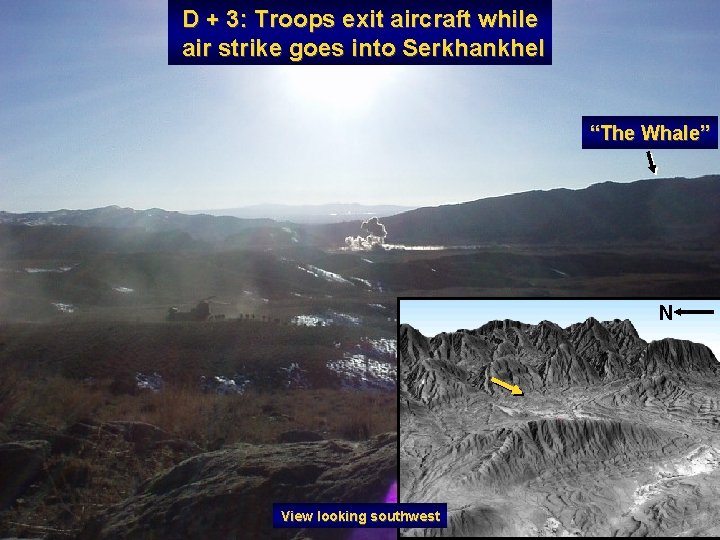 D + 3: Troops exit aircraft while air strike goes into Serkhankhel

"The Whale"

N

View looking southwest